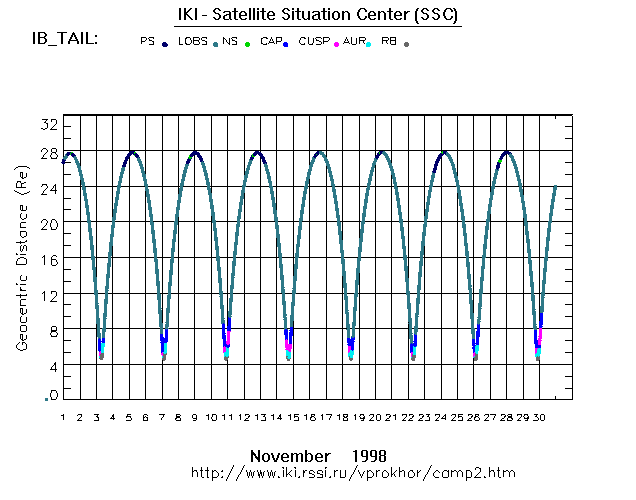 IKI - Satellite Situation Center (SSC)

IB_TAIL: PS LOBS NS CAP CUSP AUR RB

Geocentric Distance (Re)

32
28
24
20
16
12
8
4
0

1 2 3 4 5 6 7 8 9 10 11 12 13 14 15 16 17 18 19 20 21 22 23 24 25 26 27 28 29 30

November 1998
http://www.iki.rssi.ru/vprokhor/camp2.htm